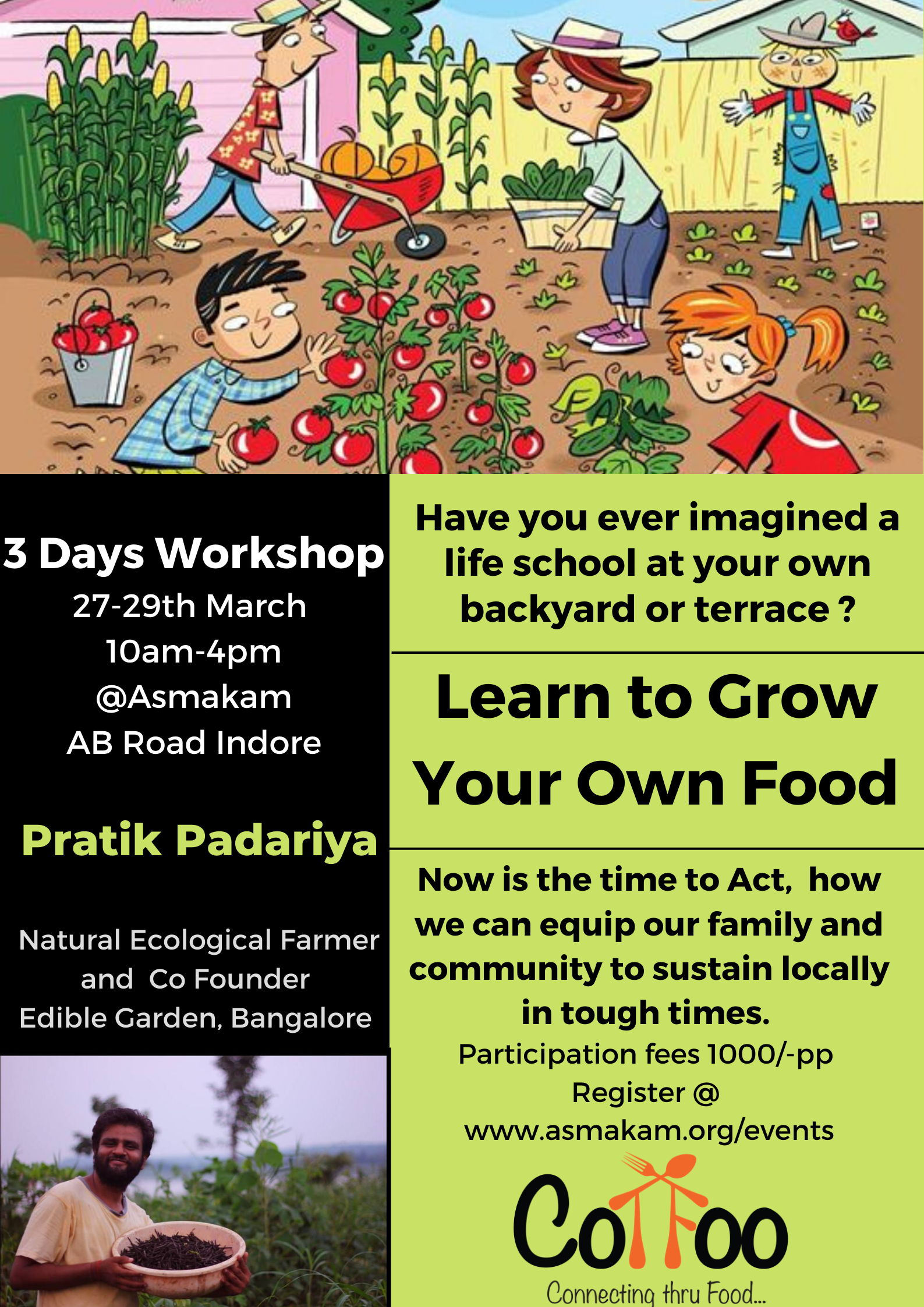 3 Days Workshop
27-29th March
10am-4pm
@Asmakam
AB Road Indore

Pratik Padariya

Natural Ecological Farmer and Co Founder
Edible Garden, Bangalore

Have you ever imagined a life school at your own backyard or terrace ?

Learn to Grow Your Own Food

Now is the time to Act, how we can equip our family and community to sustain locally in tough times.
Participation fees 1000/-pp
Register @
www.asmakam.org/events

CoFoo
Connecting thru Food...